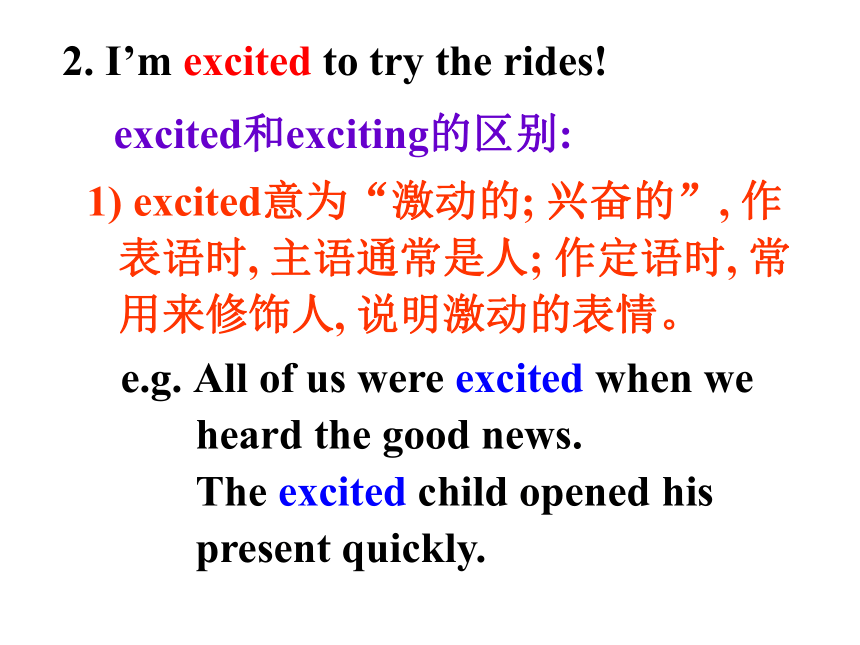 2. I’m excited to try the rides!

excited和exciting的区别:

1) excited意为“激动的; 兴奋的”, 作表语时, 主语通常是人; 作定语时, 常用来修饰人, 说明激动的表情。

e.g. All of us were excited when we heard the good news.
The excited child opened his present quickly.